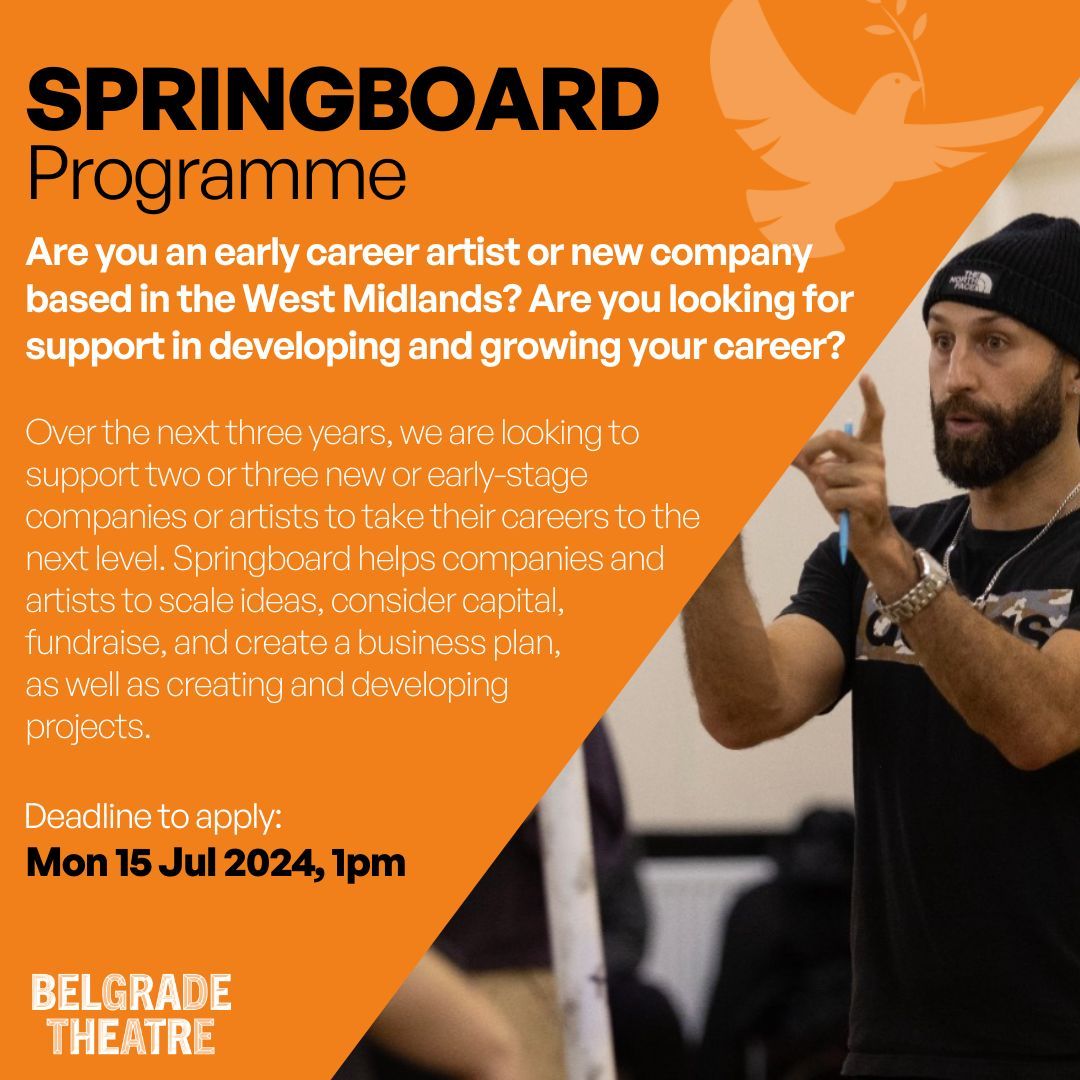 SPRINGBOARD
Programme

Are you an early career artist or new company based in the West Midlands? Are you looking for support in developing and growing your career?

Over the next three years, we are looking to support two or three new or early-stage companies or artists to take their careers to the next level. Springboard helps companies and artists to scale ideas, consider capital, fundraise, and create a business plan, as well as creating and developing projects.

Deadline to apply:
Mon 15 Jul 2024, 1pm

BELGRADE THEATRE

THE NORTH FACE